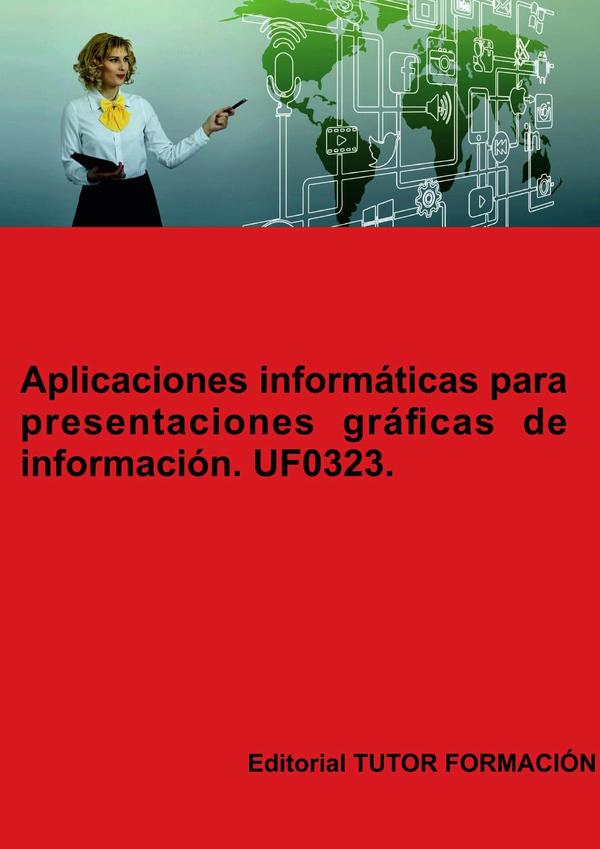 Aplicaciones informáticas para presentaciones gráficas de información. UF0323.

Editorial TUTOR FORMACIÓN